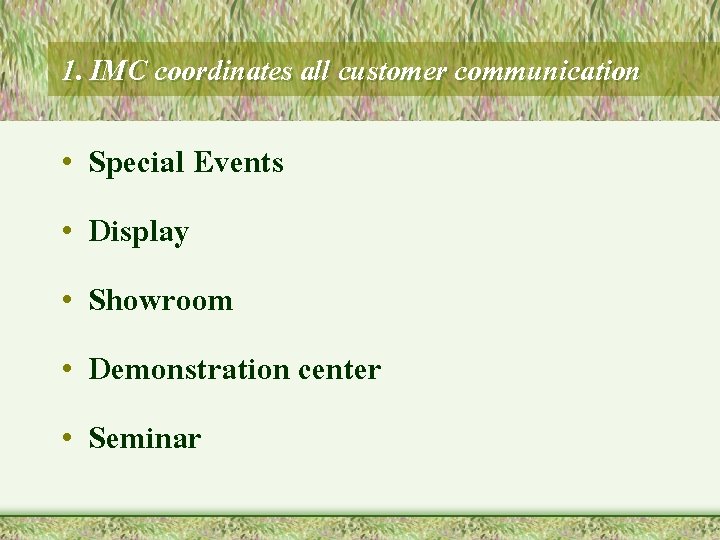 1. IMC coordinates all customer communication

• Special Events

• Display

• Showroom

• Demonstration center

• Seminar